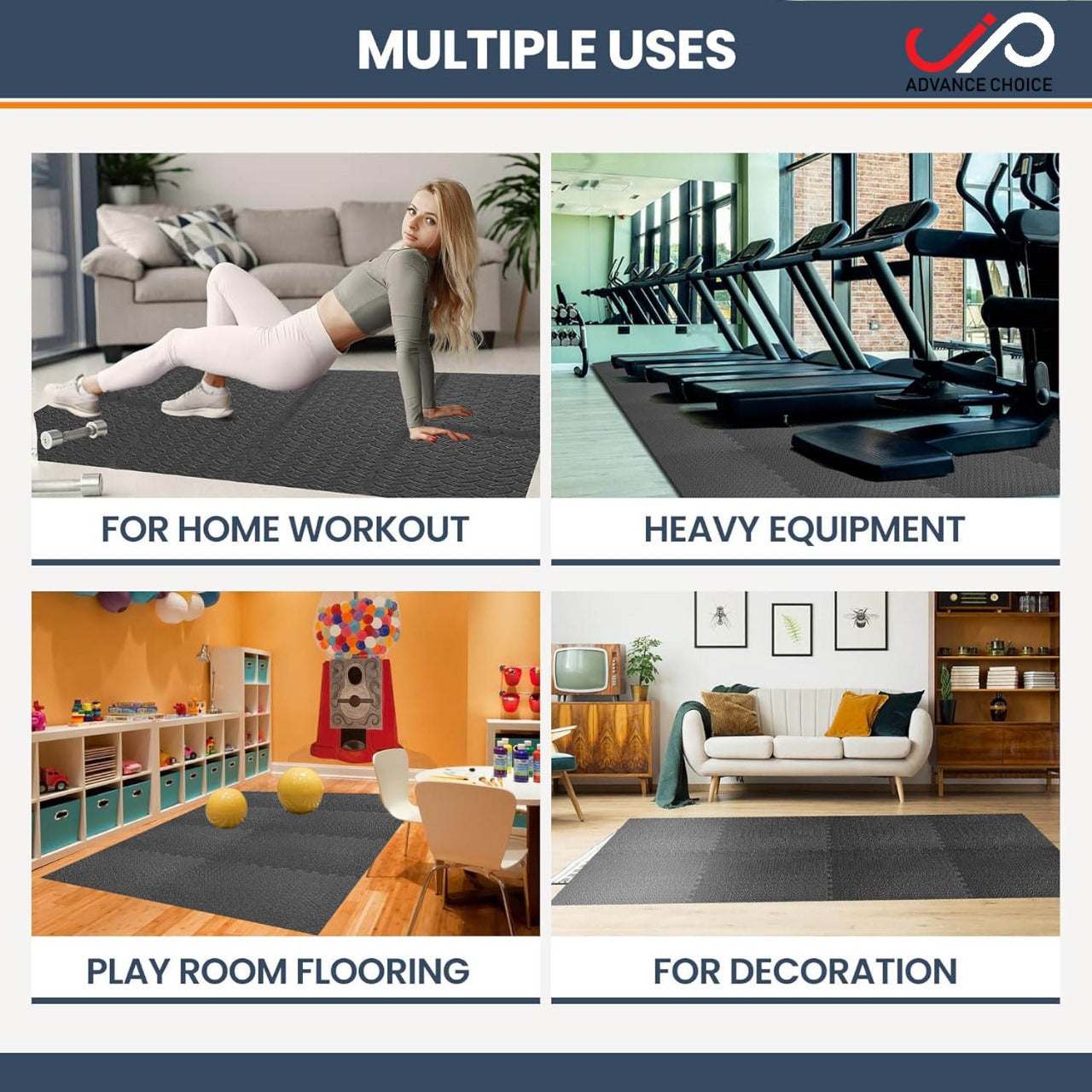 MULTIPLE USES

ADVANCE CHOICE

FOR HOME WORKOUT

HEAVY EQUIPMENT

PLAY ROOM FLOORING

FOR DECORATION